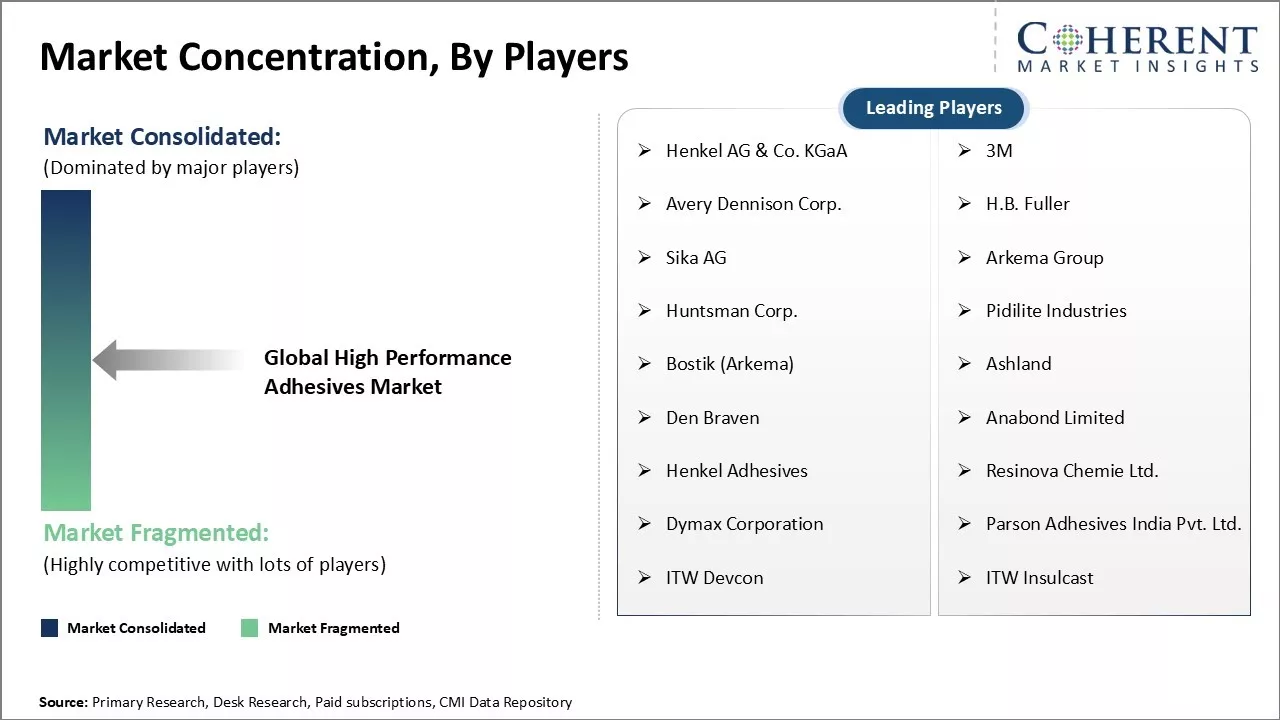 Market Concentration, By Players

COHERENT
MARKET INSIGHTS

Market Consolidated:
(Dominated by major players)

Global High Performance Adhesives Market

Market Fragmented:
(Highly competitive with lots of players)

Market Consolidated
Market Fragmented

Leading Players

➢ Henkel AG & Co. KGaA
➢ Avery Dennison Corp.
➢ Sika AG
➢ Huntsman Corp.
➢ Bostik (Arkema)
➢ Den Braven
➢ Henkel Adhesives
➢ Dymax Corporation
➢ ITW Devcon

➢ 3M
➢ H.B. Fuller
➢ Arkema Group
➢ Pidilite Industries
➢ Ashland
➢ Anabond Limited
➢ Resinova Chemie Ltd.
➢ Parson Adhesives India Pvt. Ltd.
➢ ITW Insulcast

Source: Primary Research, Desk Research, Paid subscriptions, CMI Data Repository